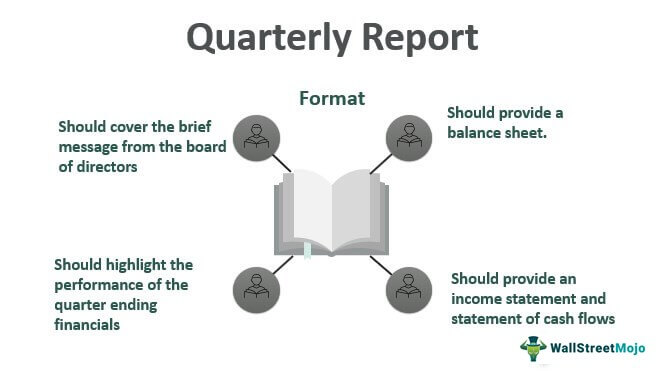 Quarterly Report

Format

Should cover the brief message from the board of directors

Should provide a balance sheet.

Should highlight the performance of the quarter ending financials

Should provide an income statement and statement of cash flows

WallStreetMojo